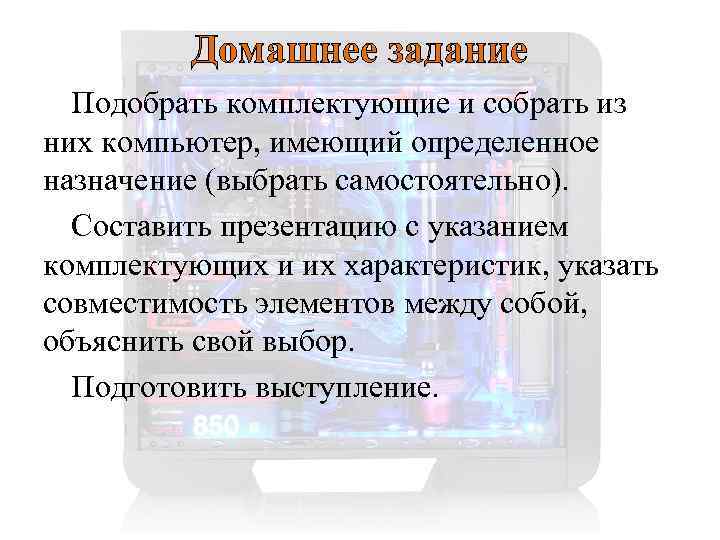 Домашнее задание

Подобрать комплектующие и собрать из них компьютер, имеющий определенное назначение (выбрать самостоятельно).

Составить презентацию с указанием комплектующих и их характеристик, указать совместимость элементов между собой, объяснить свой выбор.

Подготовить выступление.

850